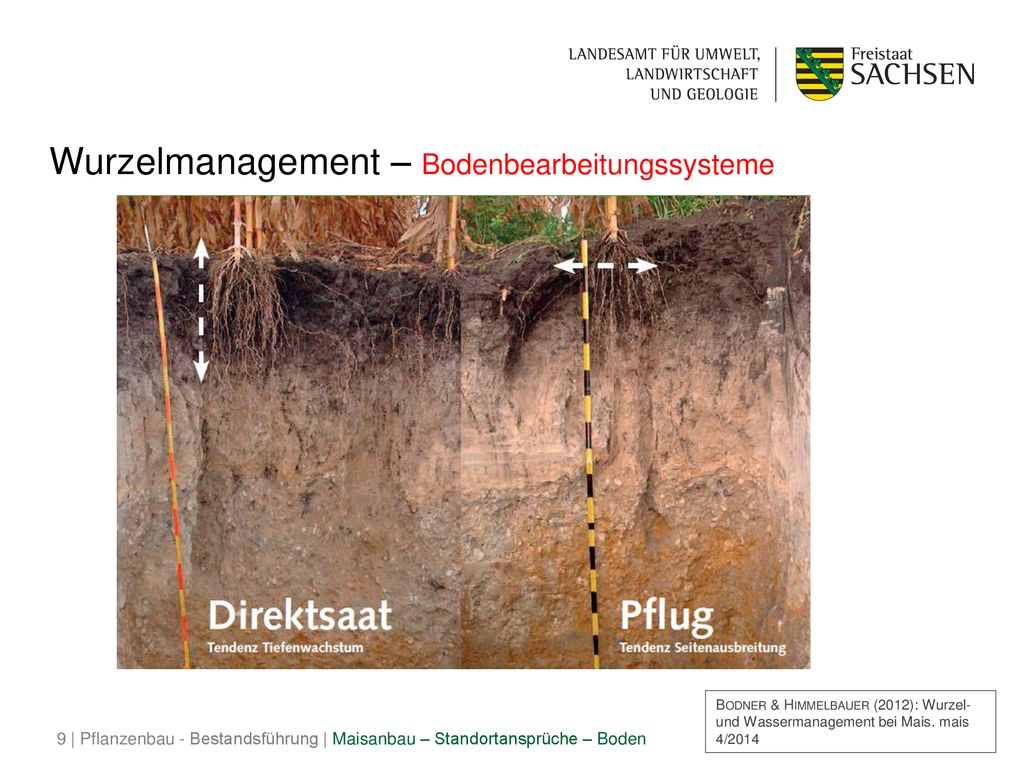 LANDESAMT FÜR UMWELT, LANDWIRTSCHAFT UND GEOLOGIE

Freistaat SACHSEN

Wurzelmanagement – Bodenbearbeitungssysteme

Direktsaat
Tendenz Tiefenwachstum

Pflug
Tendenz Seitenausbreitung

BODNER & HIMMELBAUER (2012): Wurzel- und Wassermanagement bei Mais. mais 4/2014

9 | Pflanzenbau - Bestandsführung | Maisanbau – Standortansprüche – Boden